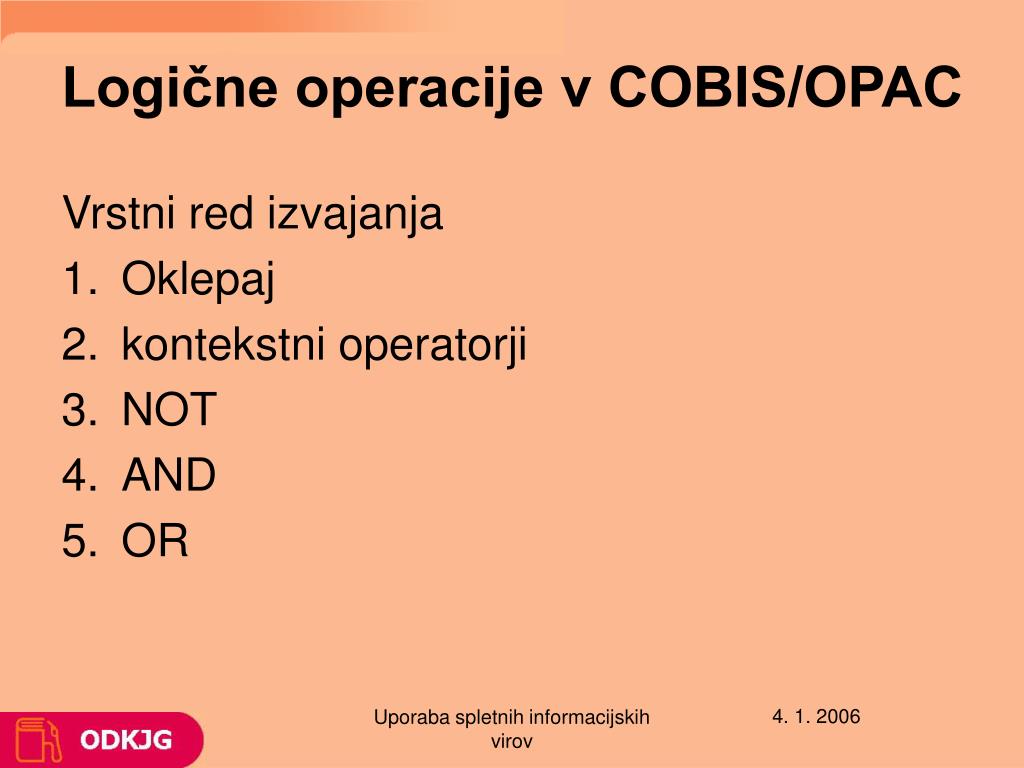 Logične operacije v COBIS/OPAC

Vrstni red izvajanja
1. Oklepaj
2. kontekstni operatorji
3. NOT
4. AND
5. OR

ODKJG

Uporaba spletnih informacijskih virov

4. 1. 2006